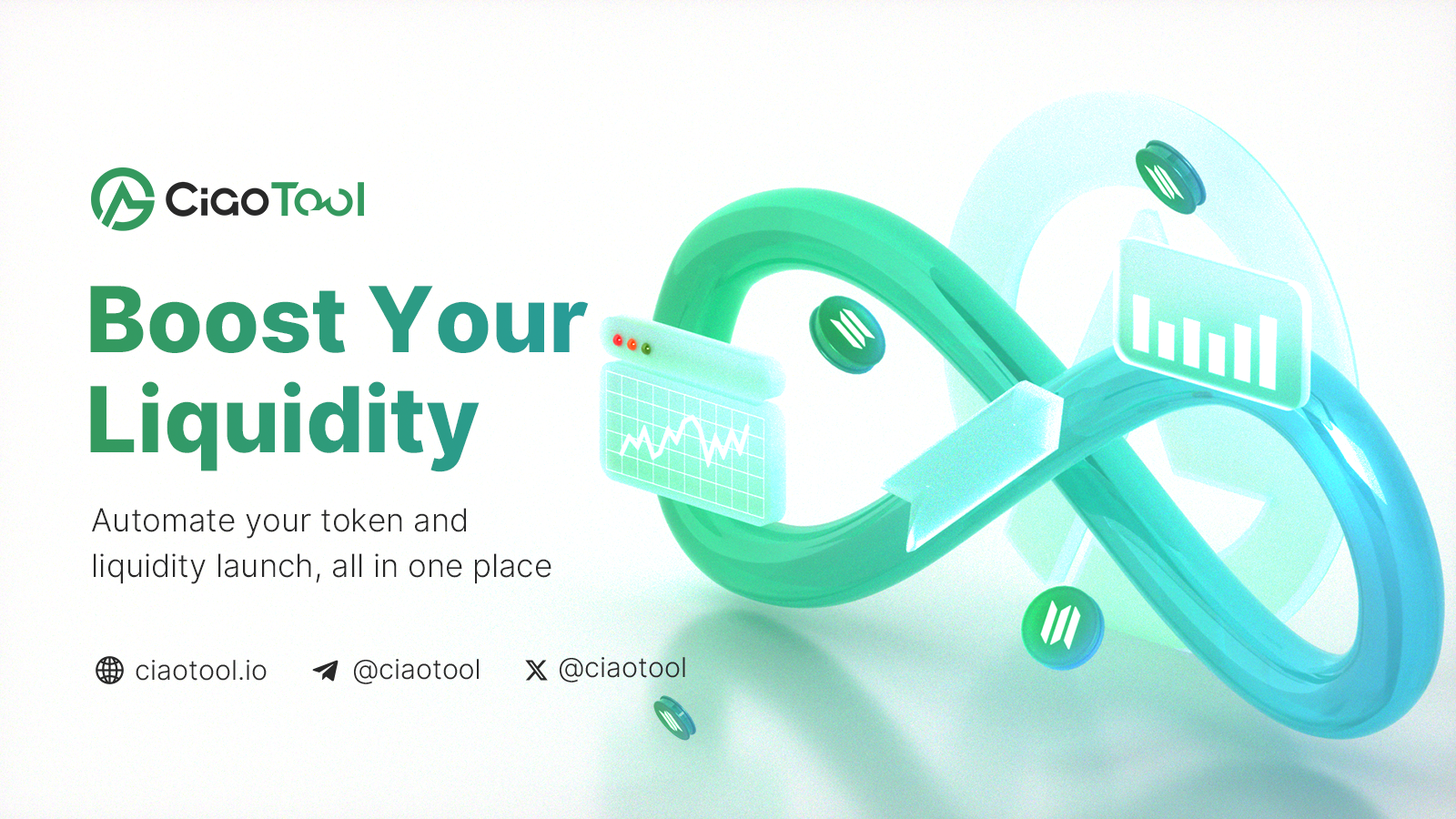 CiaoTool

Boost Your Liquidity

Automate your token and liquidity launch, all in one place

ciaotool.io @ciaotool @ciaotool